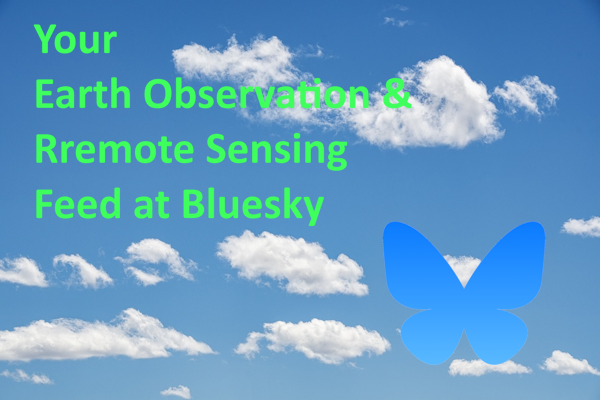 Your
Earth Observation &
Rremote Sensing
Feed at Bluesky